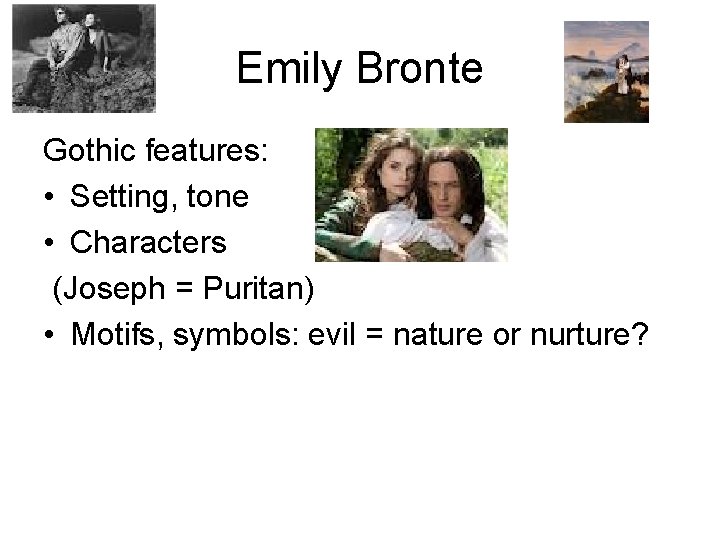 Emily Bronte

Gothic features:
• Setting, tone
• Characters
(Joseph = Puritan)
• Motifs, symbols: evil = nature or nurture?